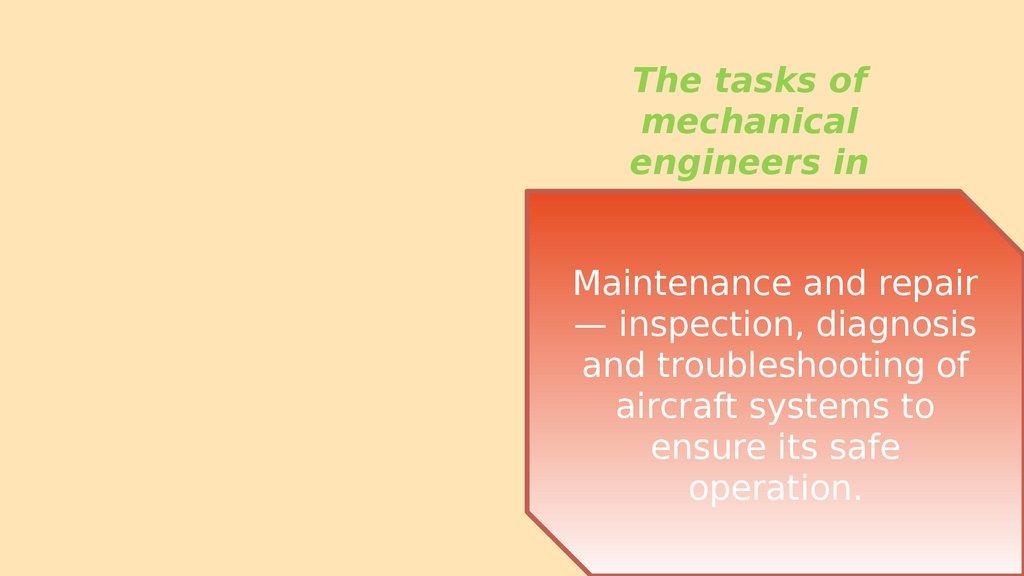 The tasks of mechanical engineers in

Maintenance and repair — inspection, diagnosis and troubleshooting of aircraft systems to ensure its safe operation.